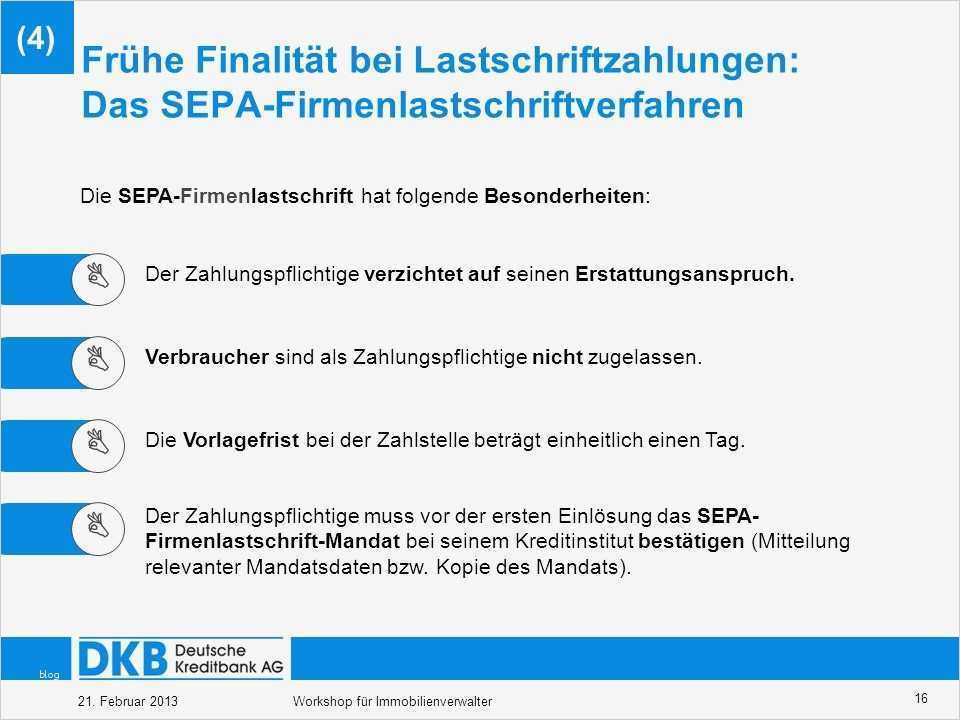 (4)

Frühe Finalität bei Lastschriftzahlungen: Das SEPA-Firmenlastschriftverfahren

Die SEPA-Firmenlastschrift hat folgende Besonderheiten:

Der Zahlungspflichtige verzichtet auf seinen Erstattungsanspruch.

Verbraucher sind als Zahlungspflichtige nicht zugelassen.

Die Vorlagefrist bei der Zahlstelle beträgt einheitlich einen Tag.

Der Zahlungspflichtige muss vor der ersten Einlösung das SEPA-Firmenlastschrift-Mandat bei seinem Kreditinstitut bestätigen (Mitteilung relevanter Mandatsdaten bzw. Kopie des Mandats).

blog

DKB Deutsche Kreditbank AG

21. Februar 2013 Workshop für Immobilienverwalter 16